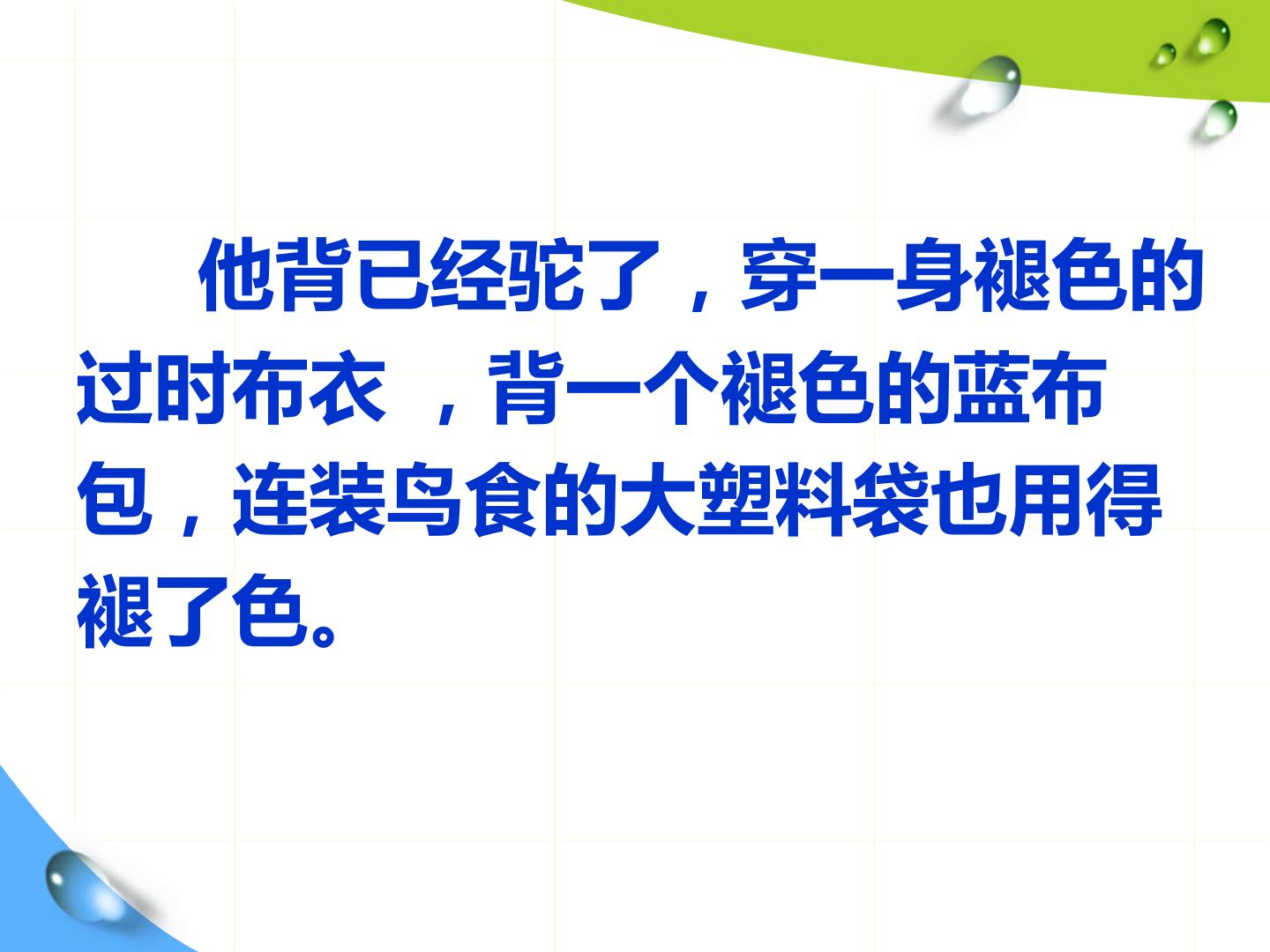 他背已经驼了，穿一身褪色的过时布衣 ，背一个褪色的蓝布包，连装鸟食的大塑料袋也用得褪了色。